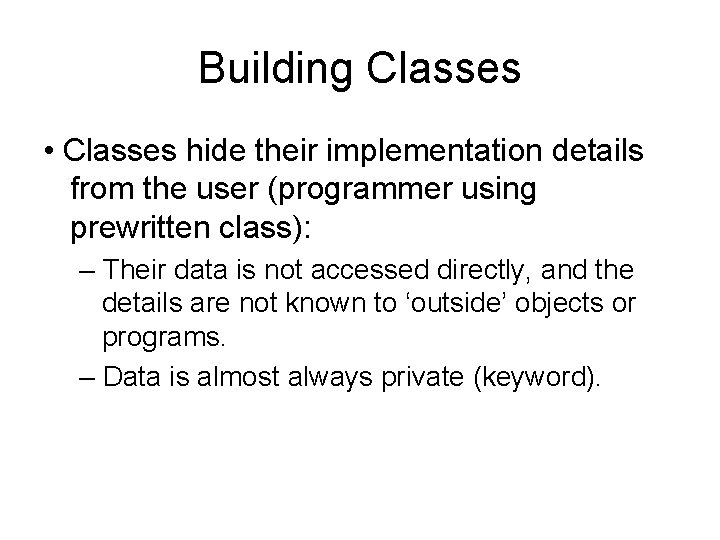 Building Classes

• Classes hide their implementation details from the user (programmer using prewritten class):

– Their data is not accessed directly, and the details are not known to ‘outside’ objects or programs.

– Data is almost always private (keyword).